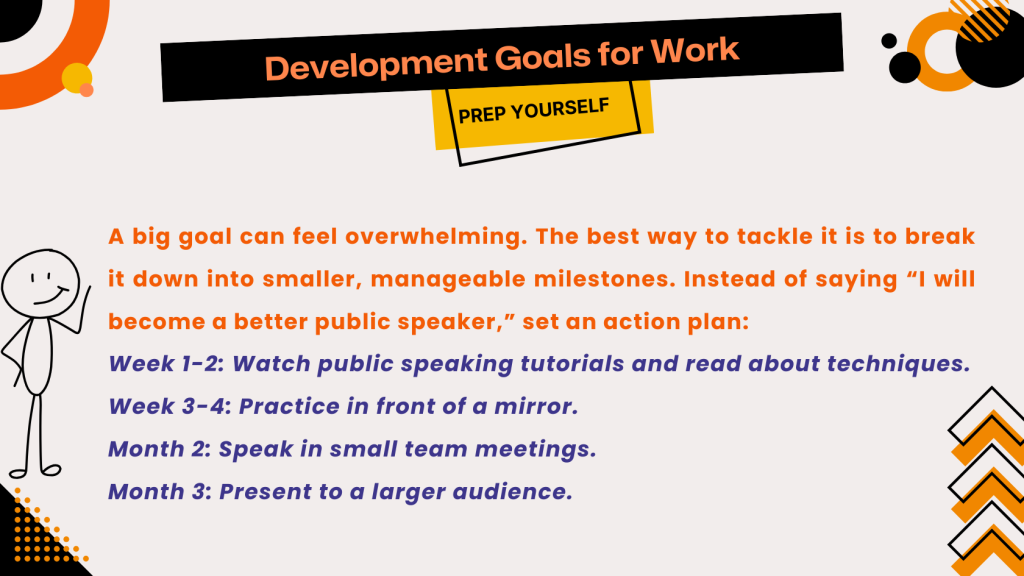 Development Goals for Work

PREP YOURSELF

A big goal can feel overwhelming. The best way to tackle it is to break it down into smaller, manageable milestones. Instead of saying “I will become a better public speaker,” set an action plan:

Week 1-2: Watch public speaking tutorials and read about techniques.

Week 3-4: Practice in front of a mirror.

Month 2: Speak in small team meetings.

Month 3: Present to a larger audience.